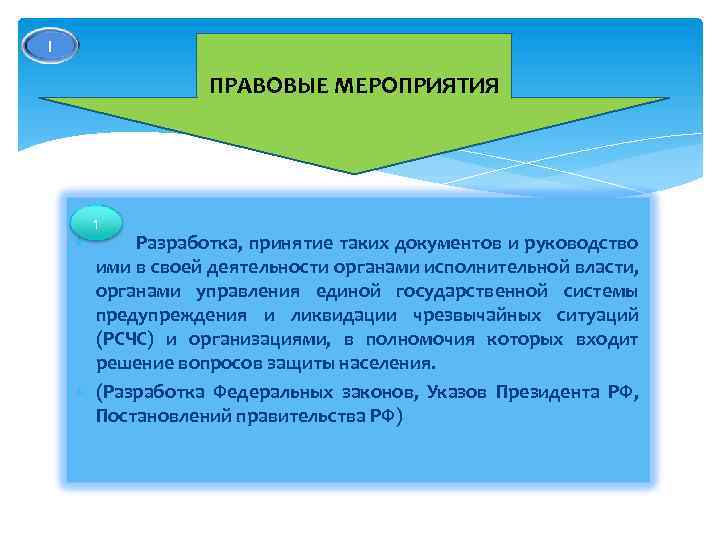 I

ПРАВОВЫЕ МЕРОПРИЯТИЯ

1

Разработка, принятие таких документов и руководство ими в своей деятельности органами исполнительной власти, органами управления единой государственной системы предупреждения и ликвидации чрезвычайных ситуаций (РСЧС) и организациями, в полномочия которых входит решение вопросов защиты населения.

(Разработка Федеральных законов, Указов Президента РФ, Постановлений правительства РФ)